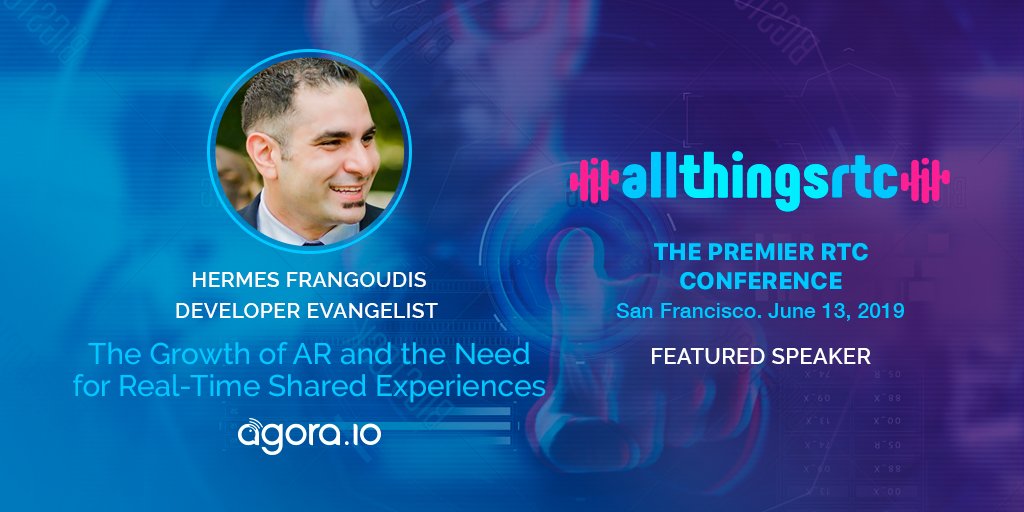 HERMES FRANGOUDIS
DEVELOPER EVANGELIST

The Growth of AR and the Need for Real-Time Shared Experiences

agora.io

allthingsrtc

THE PREMIER RTC CONFERENCE
San Francisco. June 13, 2019

FEATURED SPEAKER